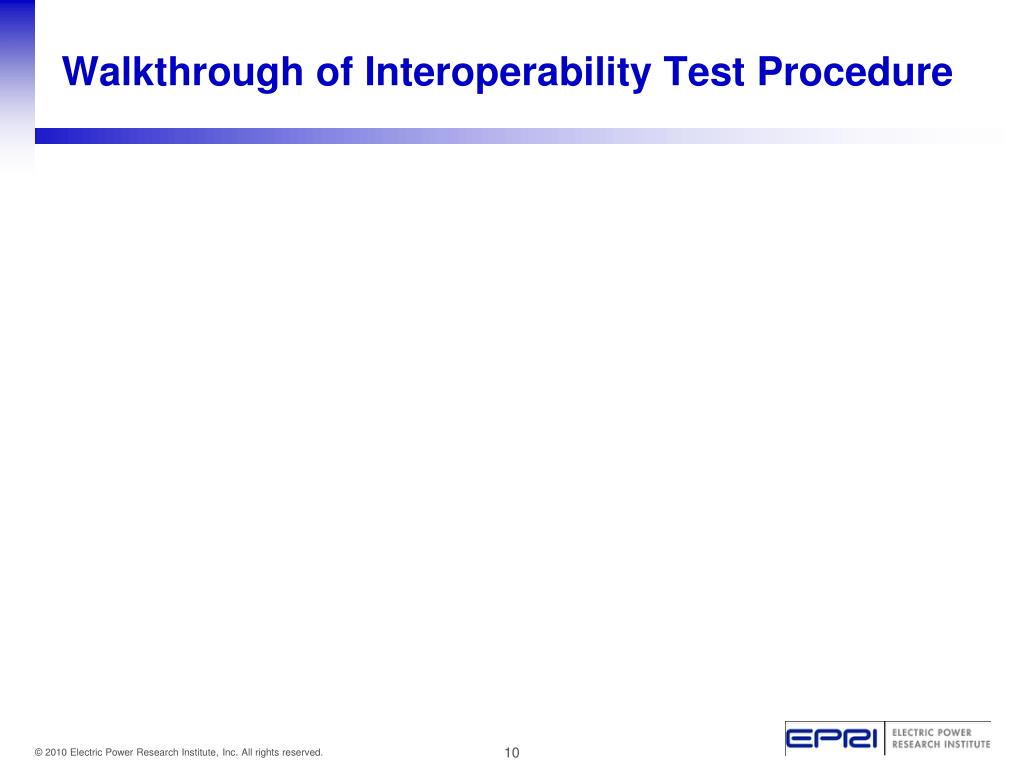 Walkthrough of Interoperability Test Procedure

© 2010 Electric Power Research Institute, Inc. All rights reserved.

10

EPRI ELECTRIC POWER RESEARCH INSTITUTE